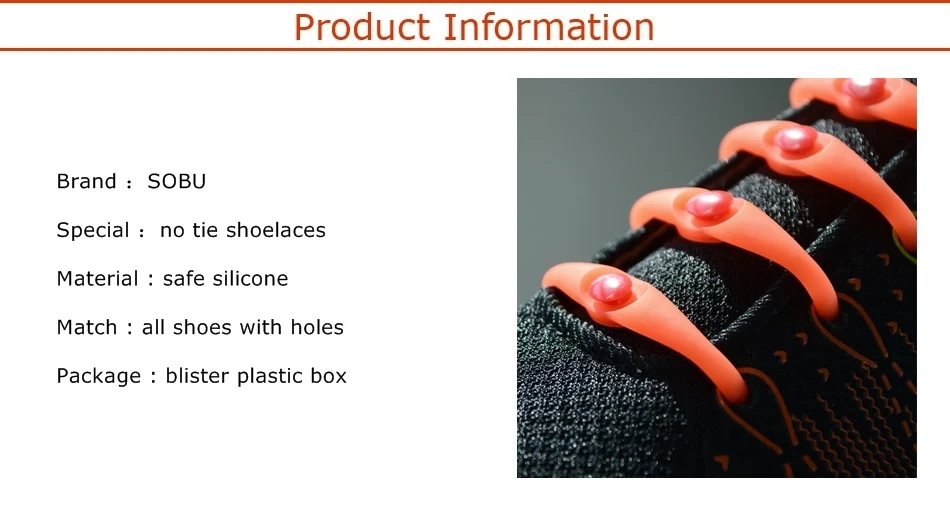 Product Information

Brand ： SOBU

Special ： no tie shoelaces

Material : safe silicone

Match : all shoes with holes

Package : blister plastic box